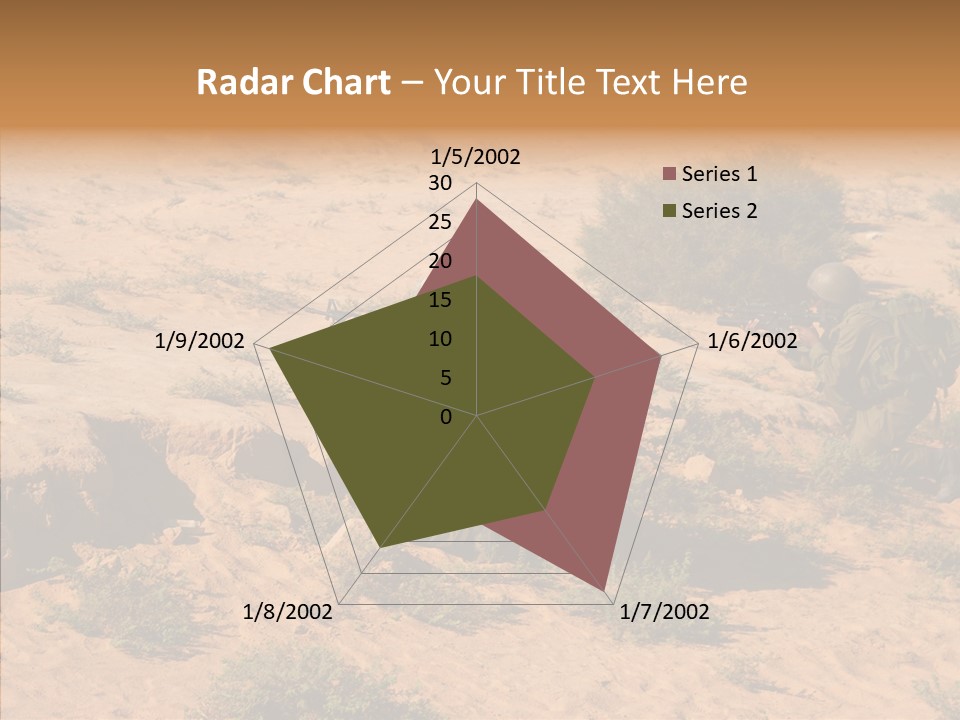 Radar Chart – Your Title Text Here

1/5/2002
30
25
20
15
10
5
0
1/6/2002
1/7/2002
1/8/2002
1/9/2002

Series 1
Series 2